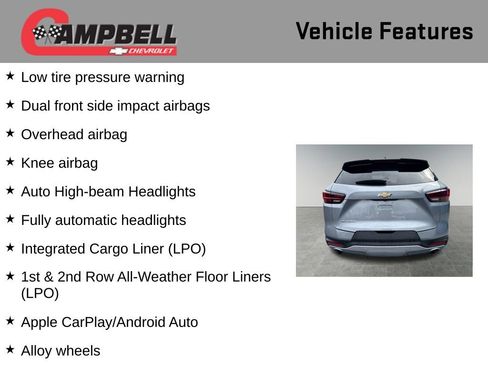 CAMPBELL
CHEVROLET

Vehicle Features

★ Low tire pressure warning

★ Dual front side impact airbags

★ Overhead airbag

★ Knee airbag

★ Auto High-beam Headlights

★ Fully automatic headlights

★ Integrated Cargo Liner (LPO)

★ 1st & 2nd Row All-Weather Floor Liners (LPO)

★ Apple CarPlay/Android Auto

★ Alloy wheels